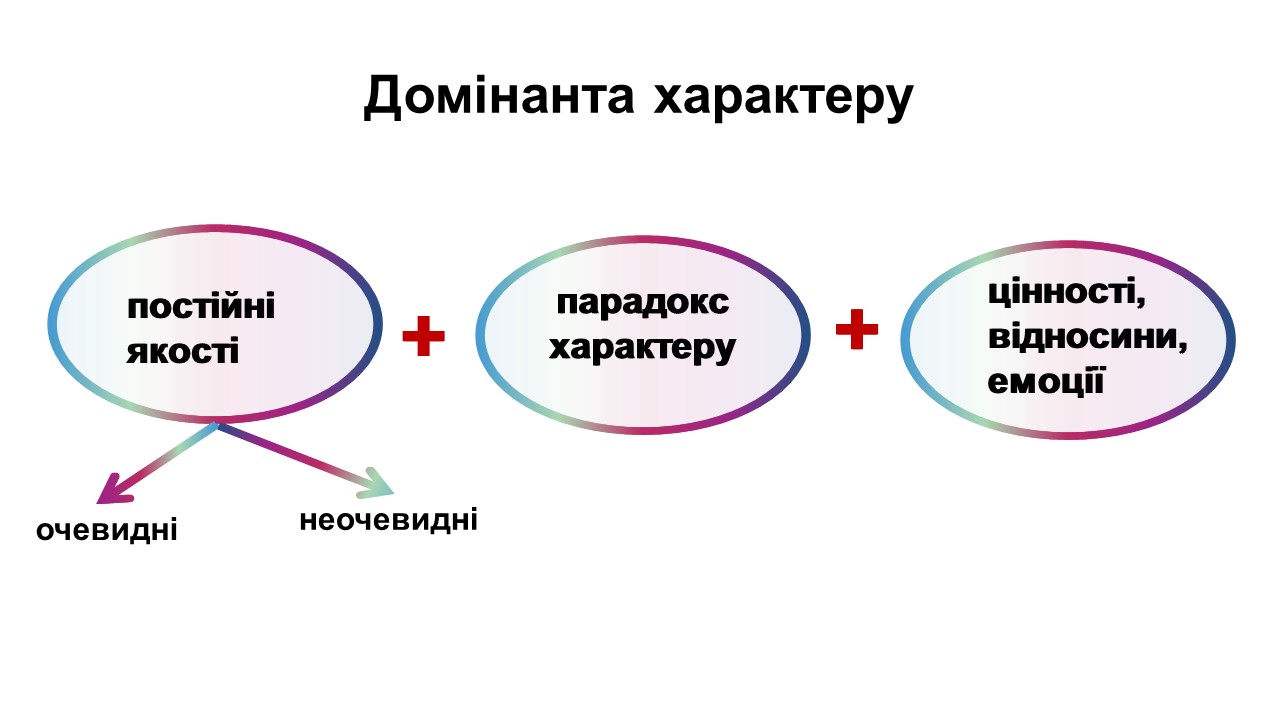 Домінанта характеру

постійні якості

+

парадокс характеру

+

цінності, відносини, емоції

очевидні

неочевидні